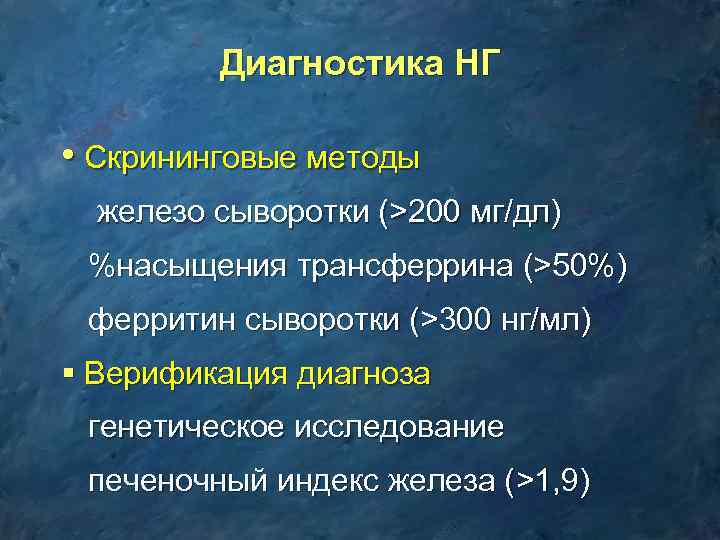 Диагностика НГ

• Скрининговые методы

железо сыворотки (>200 мг/дл)

%насыщения трансферрина (>50%)

ферритин сыворотки (>300 нг/мл)

▪ Верификация диагноза

генетическое исследование

печеночный индекс железа (>1,9)